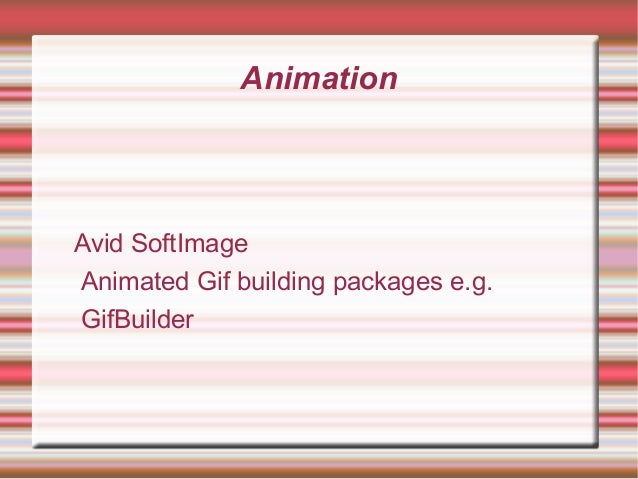 Animation

Avid SoftImage
Animated Gif building packages e.g. GifBuilder